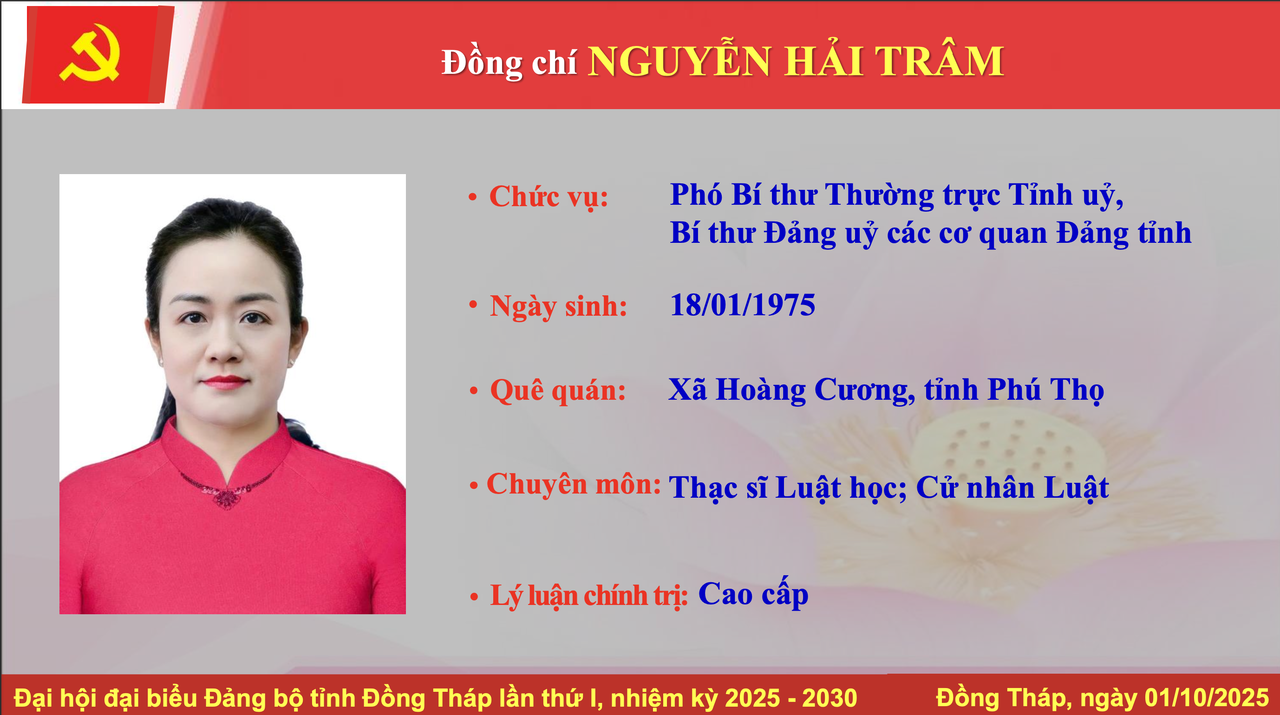 Đồng chí NGUYỄN HẢI TRÂM

• Chức vụ: Phó Bí thư Thường trực Tỉnh uỷ, Bí thư Đảng uỷ các cơ quan Đảng tỉnh

• Ngày sinh: 18/01/1975

• Quê quán: Xã Hoàng Cương, tỉnh Phú Thọ

• Chuyên môn: Thạc sĩ Luật học; Cử nhân Luật

• Lý luận chính trị: Cao cấp

Đại hội đại biểu Đảng bộ tỉnh Đồng Tháp lần thứ I, nhiệm kỳ 2025 - 2030

Đồng Tháp, ngày 01/10/2025